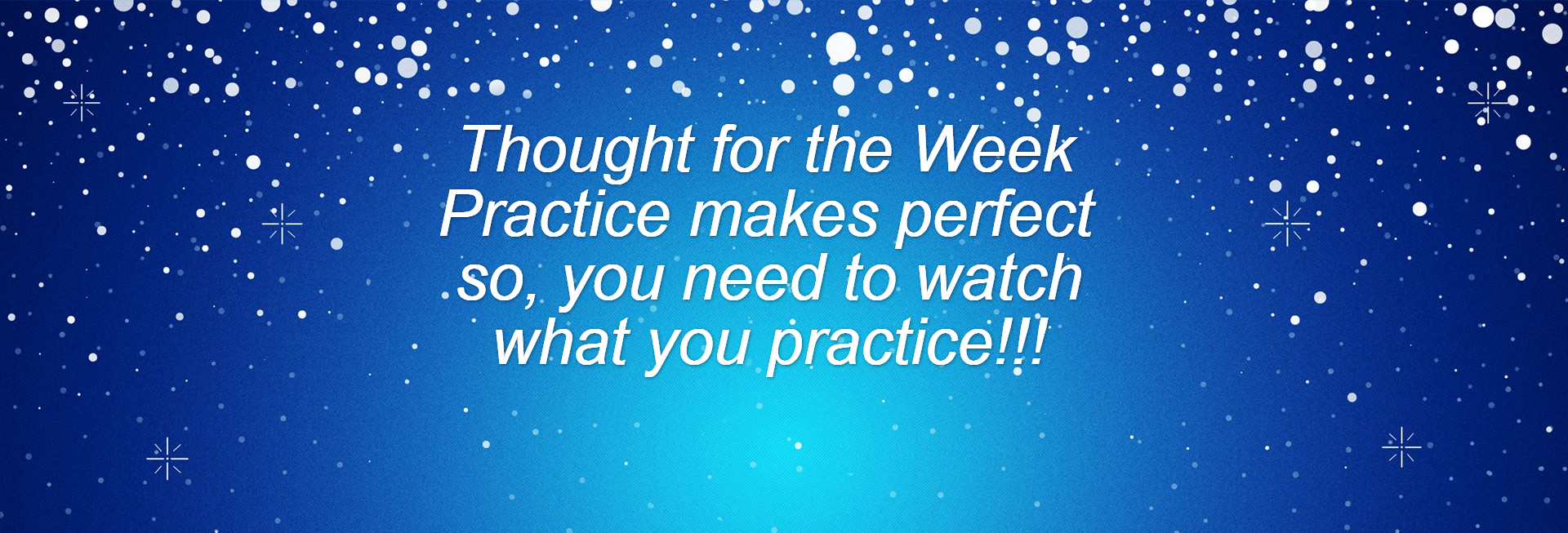 Thought for the Week
Practice makes perfect so, you need to watch what you practice!!!